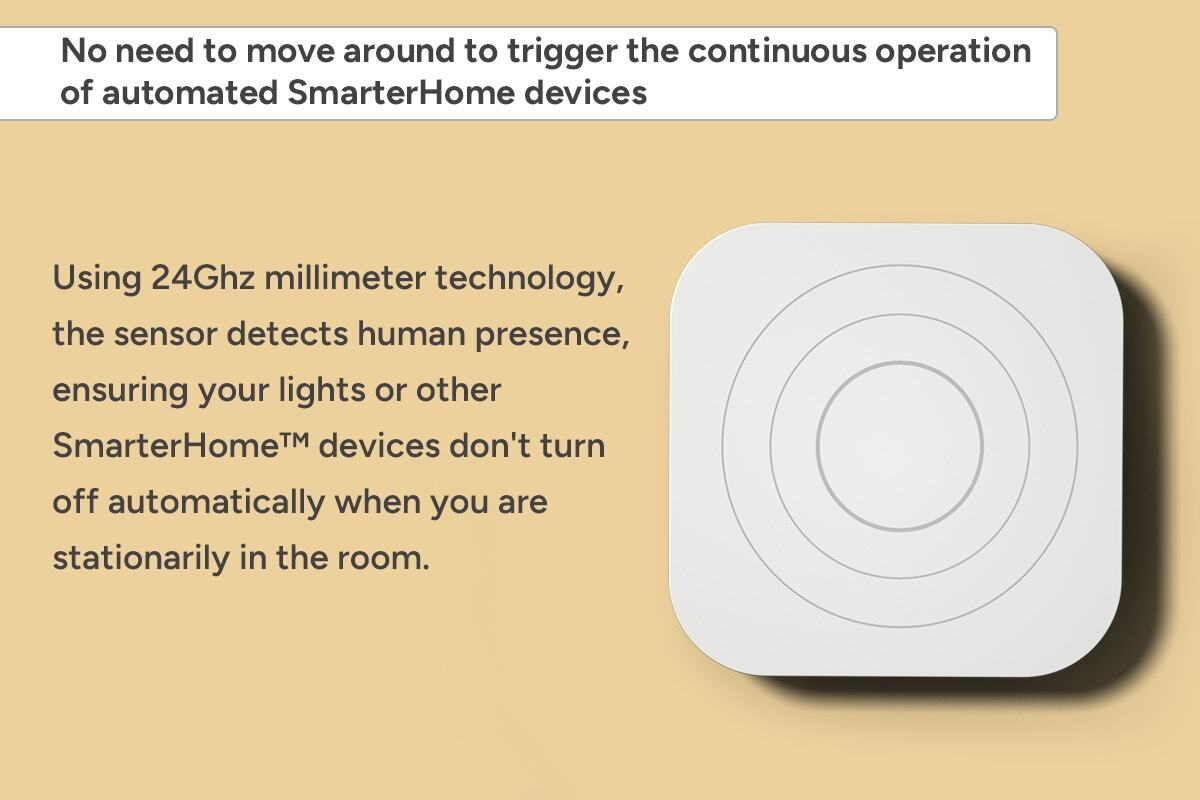 No need to move around to trigger the continuous operation of automated SmarterHome devices

Using 24Ghz millimeter technology, the sensor detects human presence, ensuring your lights or other SmarterHome™ devices don't turn off automatically when you are stationarily in the room.